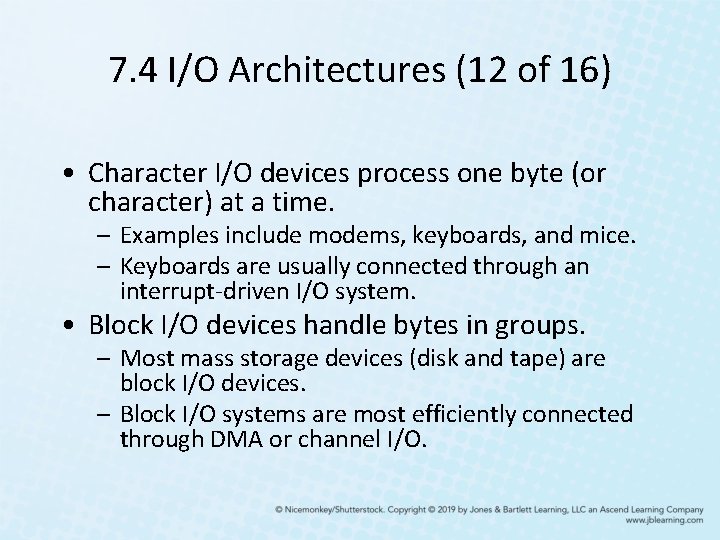 7.4 I/O Architectures (12 of 16)

• Character I/O devices process one byte (or character) at a time.
– Examples include modems, keyboards, and mice.
– Keyboards are usually connected through an interrupt-driven I/O system.

• Block I/O devices handle bytes in groups.
– Most mass storage devices (disk and tape) are block I/O devices.
– Block I/O systems are most efficiently connected through DMA or channel I/O.

© Nicemonkey/Shutterstock. Copyright © 2019 by Jones & Bartlett Learning, LLC an Ascend Learning Company
www.jblearning.com